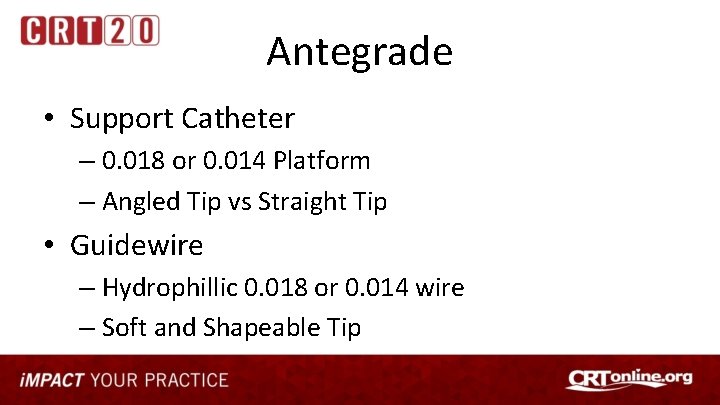 CRT20

Antegrade

• Support Catheter
– 0.018 or 0.014 Platform
– Angled Tip vs Straight Tip

• Guidewire
– Hydrophillic 0.018 or 0.014 wire
– Soft and Shapeable Tip

iMPACT YOUR PRACTICE

CRTonline.org